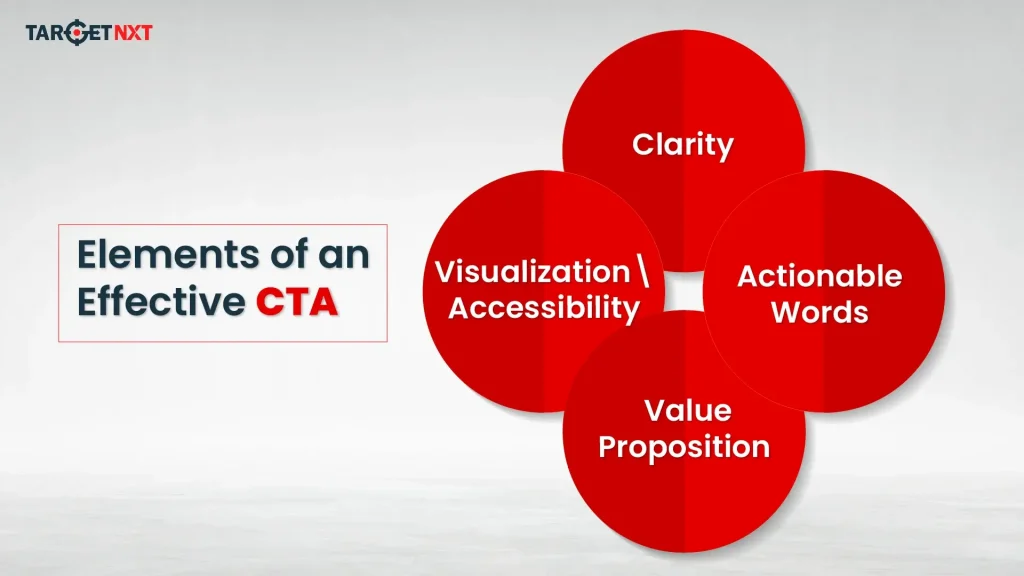 TARGETNXT

Elements of an Effective CTA

Clarity

Visualization \ Accessibility

Actionable Words

Value Proposition